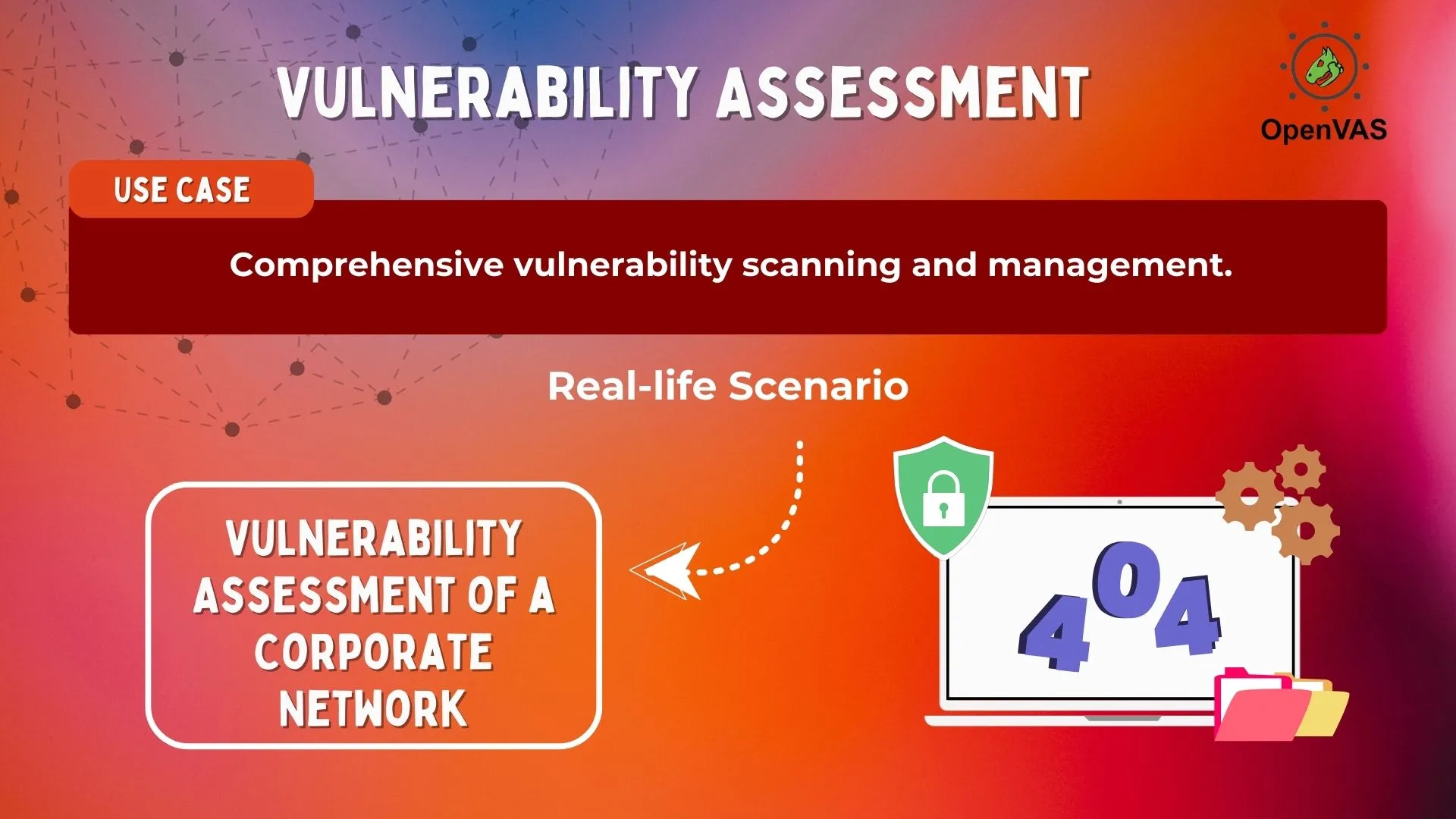 VULNERABILITY ASSESSMENT

OpenVAS

USE CASE

Comprehensive vulnerability scanning and management.

Real-life Scenario

VULNERABILITY ASSESSMENT OF A CORPORATE NETWORK

404